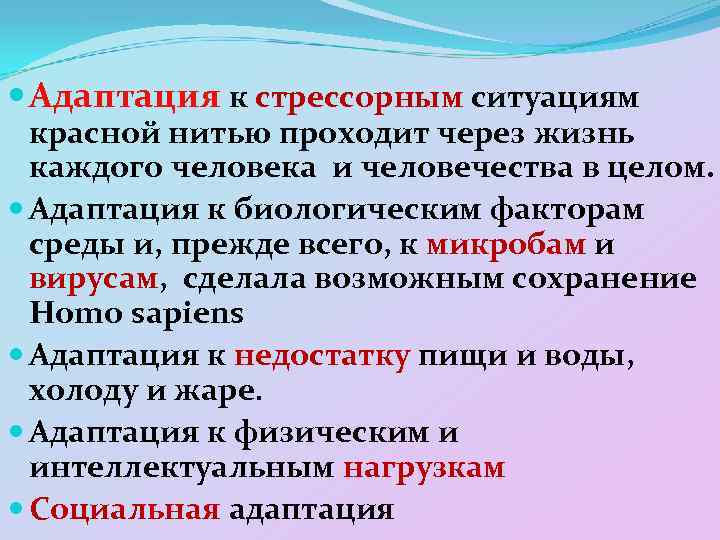 Адаптация к стрессорным ситуациям красной нитью проходит через жизнь каждого человека и человечества в целом.

Адаптация к биологическим факторам среды и, прежде всего, к микробам и вирусам, сделала возможным сохранение Homo sapiens

Адаптация к недостатку пищи и воды, холоду и жаре.

Адаптация к физическим и интеллектуальным нагрузкам

Социальная адаптация